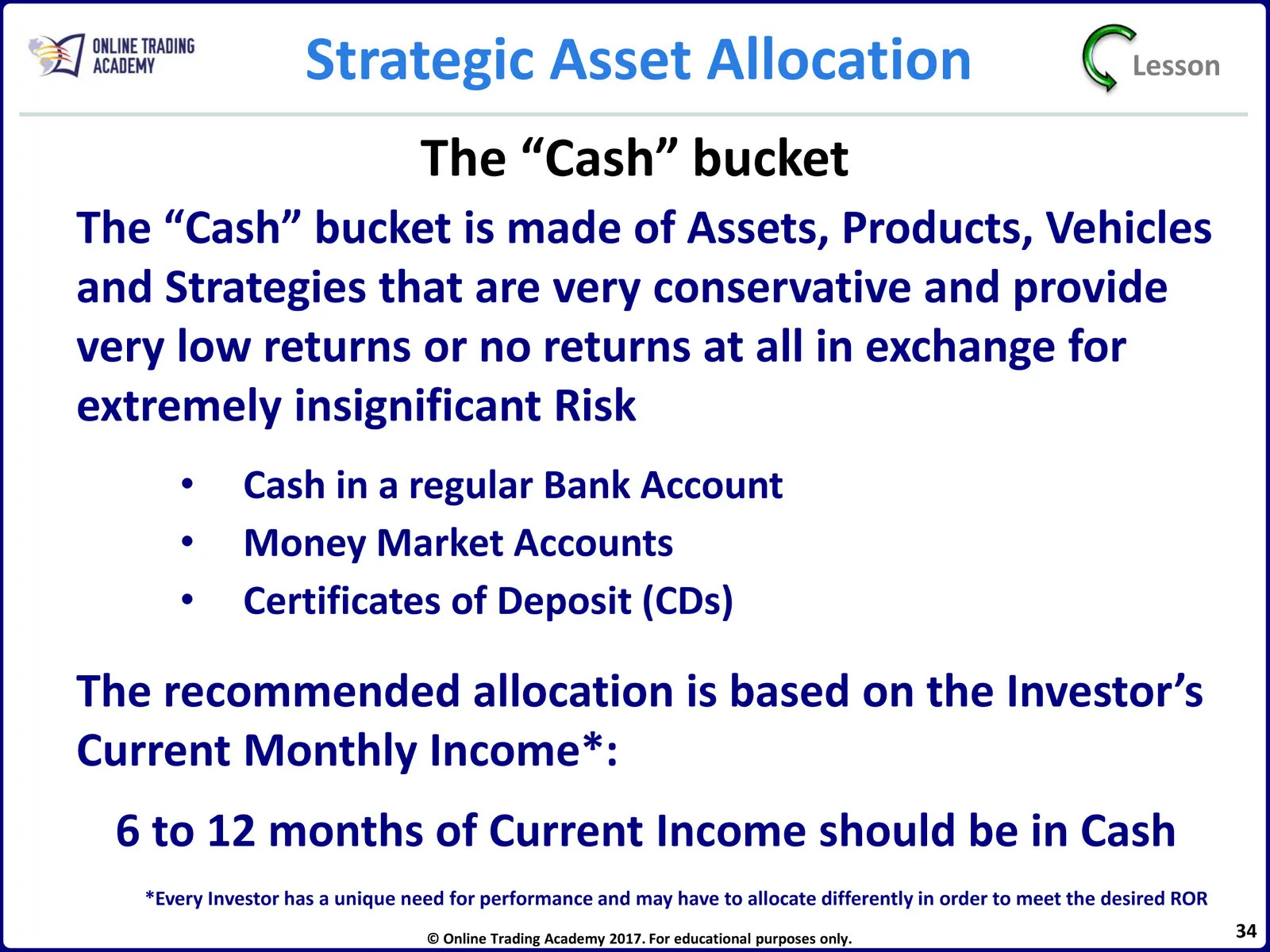 ONLINE TRADING ACADEMY

Strategic Asset Allocation

Lesson

The “Cash” bucket

The “Cash” bucket is made of Assets, Products, Vehicles and Strategies that are very conservative and provide very low returns or no returns at all in exchange for extremely insignificant Risk

• Cash in a regular Bank Account
• Money Market Accounts
• Certificates of Deposit (CDs)

The recommended allocation is based on the Investor’s Current Monthly Income*:

6 to 12 months of Current Income should be in Cash

*Every Investor has a unique need for performance and may have to allocate differently in order to meet the desired ROR

© Online Trading Academy 2017. For educational purposes only.

34